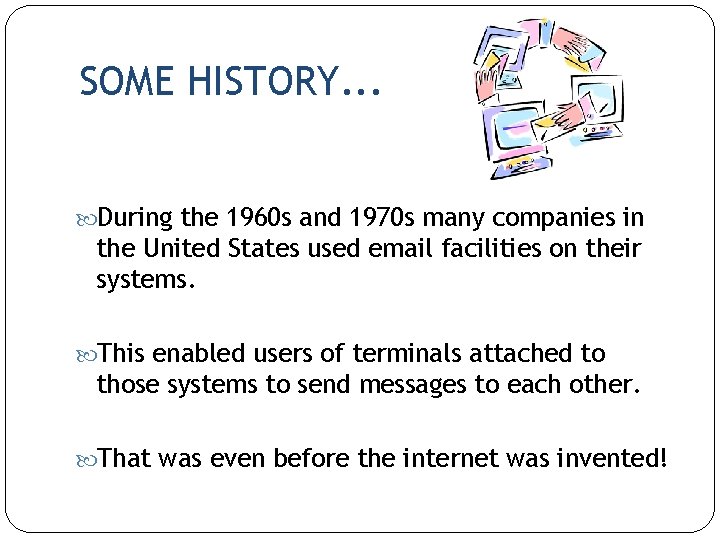 SOME HISTORY...

During the 1960s and 1970s many companies in the United States used email facilities on their systems.

This enabled users of terminals attached to those systems to send messages to each other.

That was even before the internet was invented!